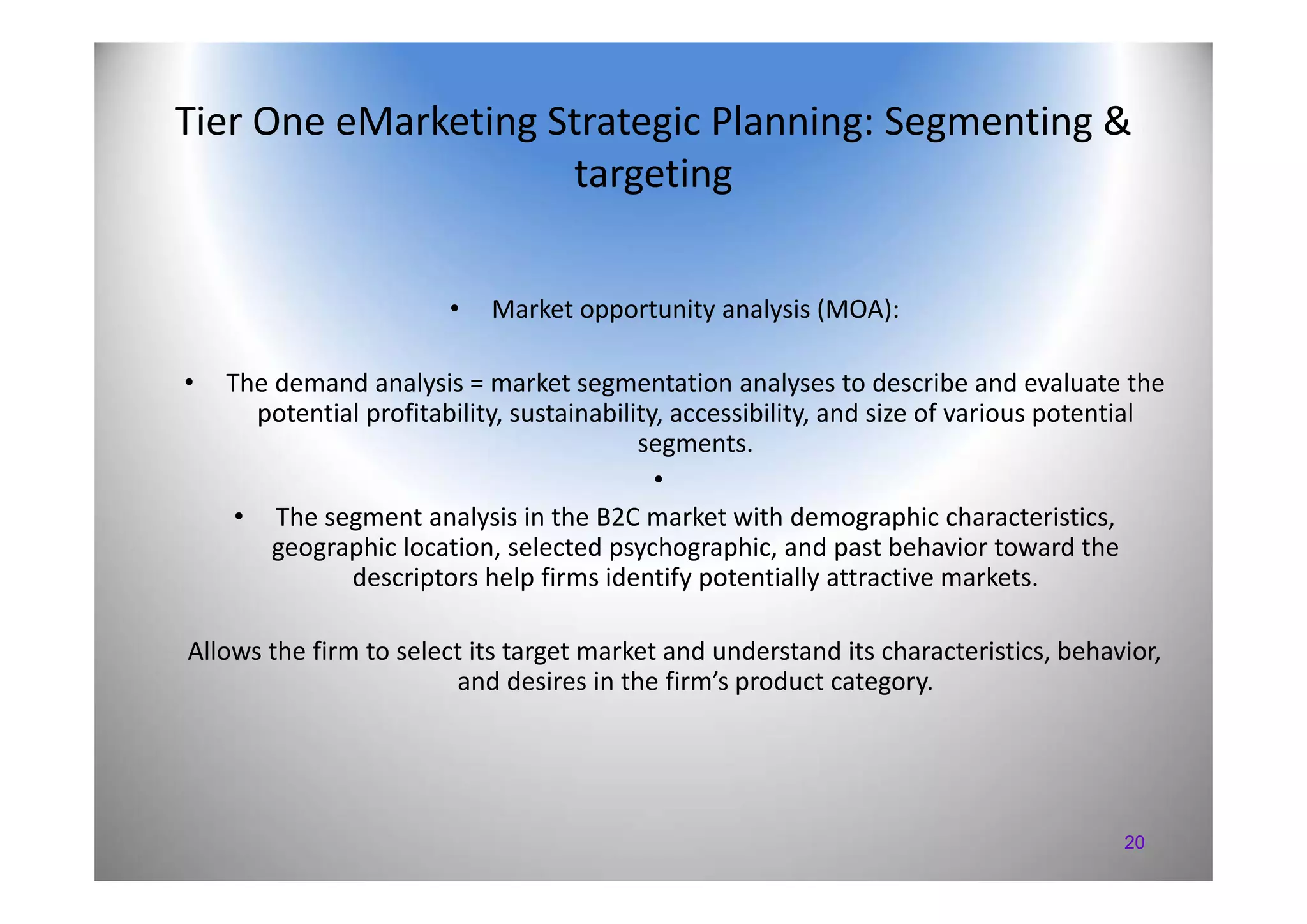 Tier One eMarketing Strategic Planning: Segmenting & targeting

• Market opportunity analysis (MOA):

• The demand analysis = market segmentation analyses to describe and evaluate the potential profitability, sustainability, accessibility, and size of various potential segments.

•

• The segment analysis in the B2C market with demographic characteristics, geographic location, selected psychographic, and past behavior toward the descriptors help firms identify potentially attractive markets.

Allows the firm to select its target market and understand its characteristics, behavior, and desires in the firm's product category.

20